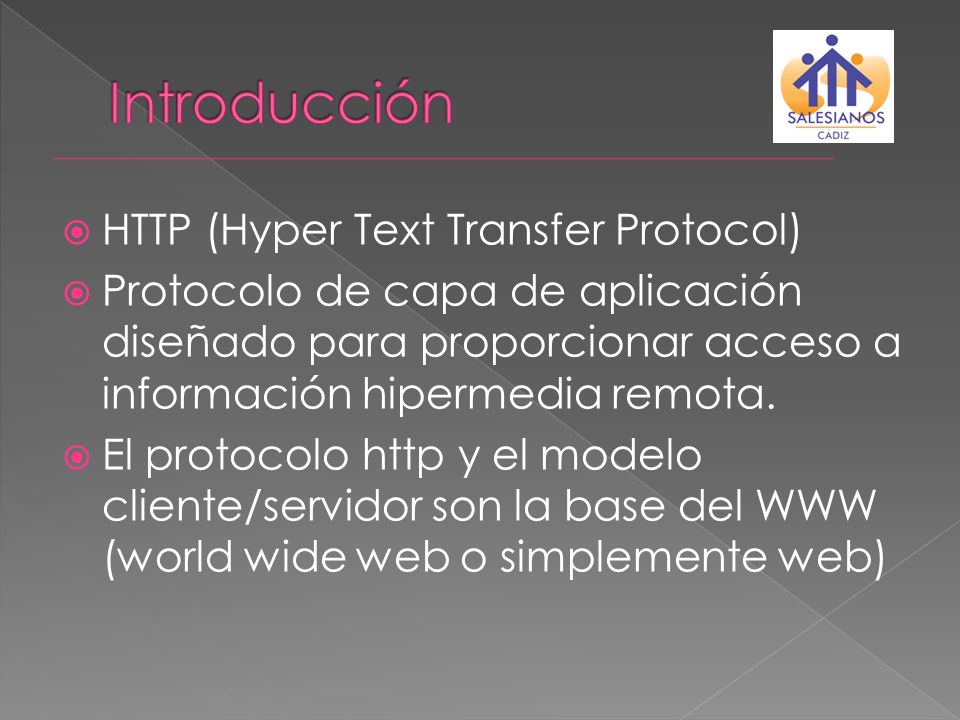 Introducción

SALESIANOS
CADIZ

HTTP (Hyper Text Transfer Protocol)

Protocolo de capa de aplicación diseñado para proporcionar acceso a información hipermedia remota.

El protocolo http y el modelo cliente/servidor son la base del WWW (world wide web o simplemente web)